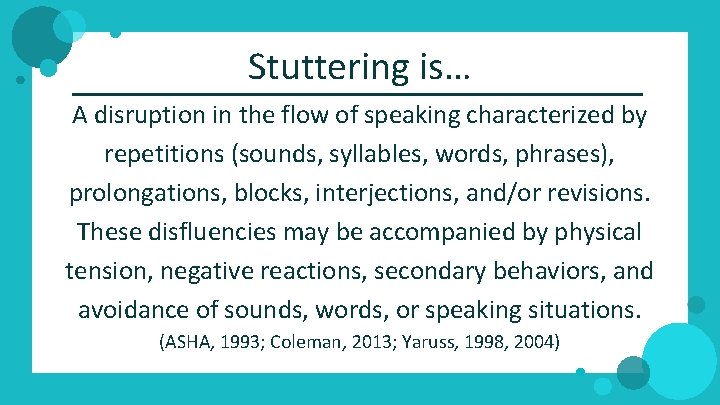 Stuttering is…

A disruption in the flow of speaking characterized by repetitions (sounds, syllables, words, phrases), prolongations, blocks, interjections, and/or revisions. These disfluencies may be accompanied by physical tension, negative reactions, secondary behaviors, and avoidance of sounds, words, or speaking situations.

(ASHA, 1993; Coleman, 2013; Yaruss, 1998, 2004)